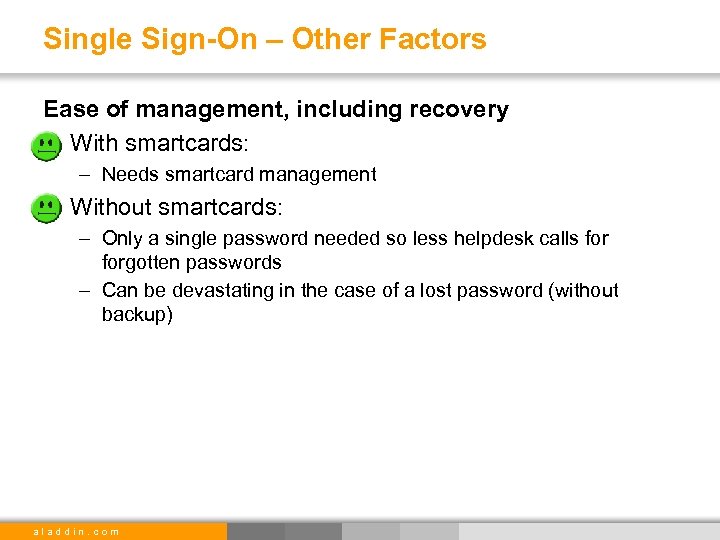 Single Sign-On – Other Factors

Ease of management, including recovery

With smartcards:

– Needs smartcard management

Without smartcards:

– Only a single password needed so less helpdesk calls for forgotten passwords

– Can be devastating in the case of a lost password (without backup)

aladdin.com